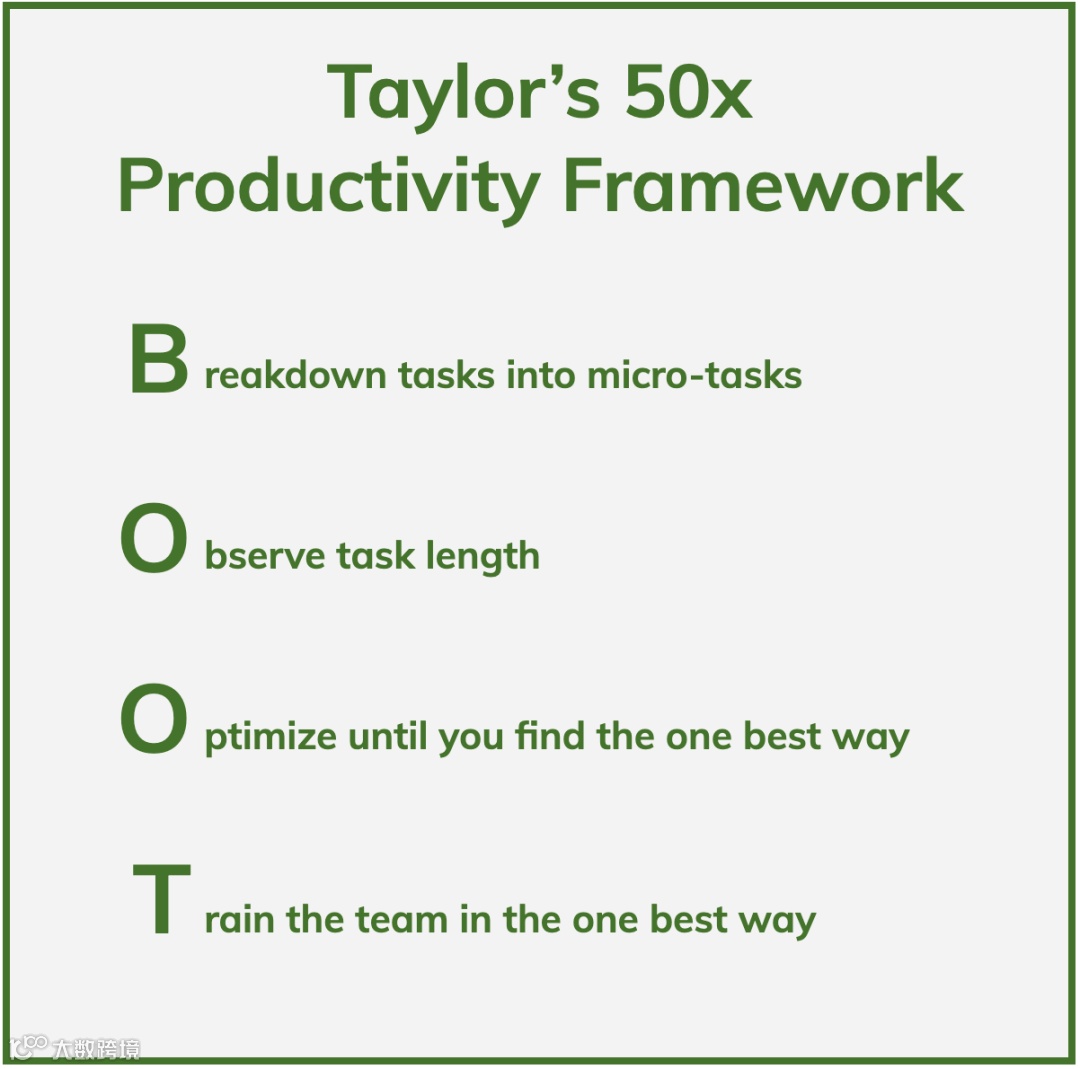 Taylor’s 50x Productivity Framework

Breakdown tasks into micro-tasks

Observe task length

Optimize until you find the one best way

Train the team in the one best way

大数跨境